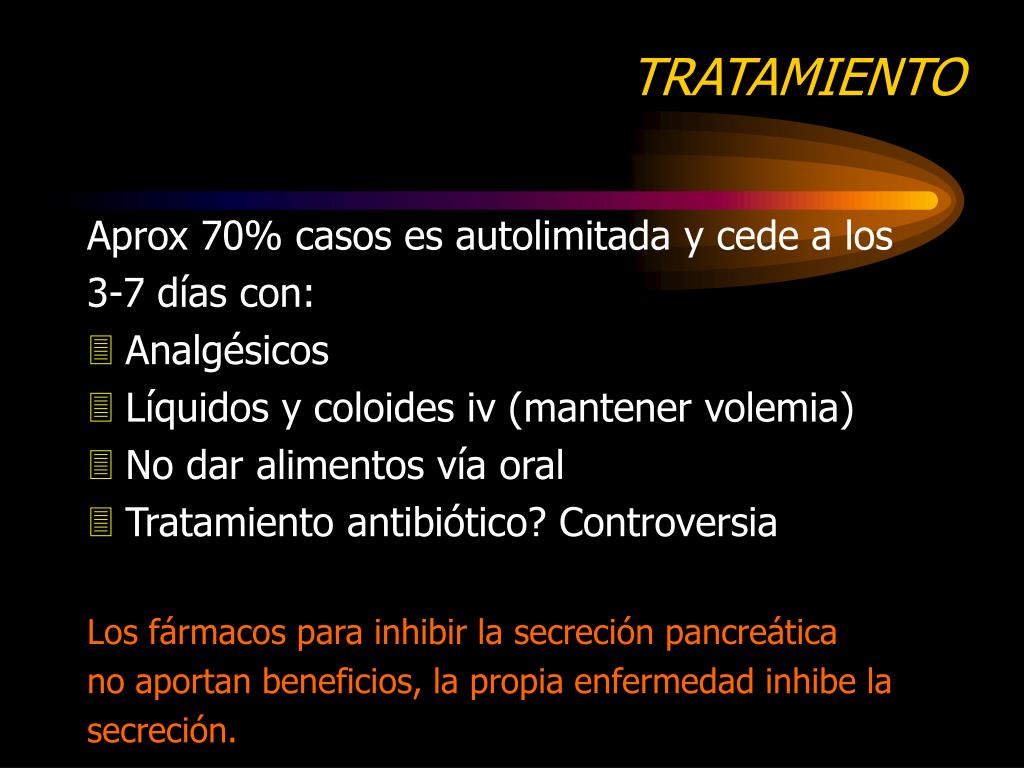 TRATAMIENTO

Aprox 70% casos es autolimitada y cede a los 3-7 días con:
Analgésicos
Líquidos y coloides iv (mantener volemia)
No dar alimentos vía oral
Tratamiento antibiótico? Controversia

Los fármacos para inhibir la secreción pancreática no aportan beneficios, la propia enfermedad inhibe la secreción.